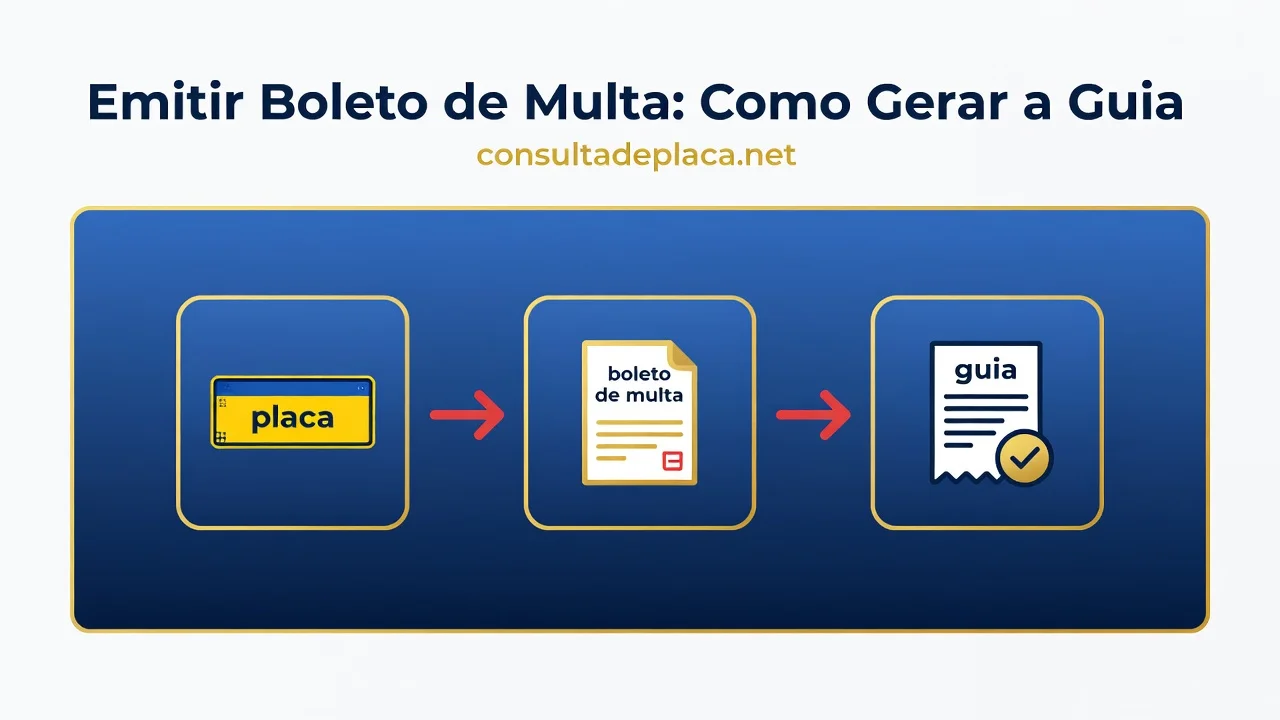 Emitir Boleto de Multa: Como Gerar a Guia

consultadeplaca.net

placa

boleto de multa

guia